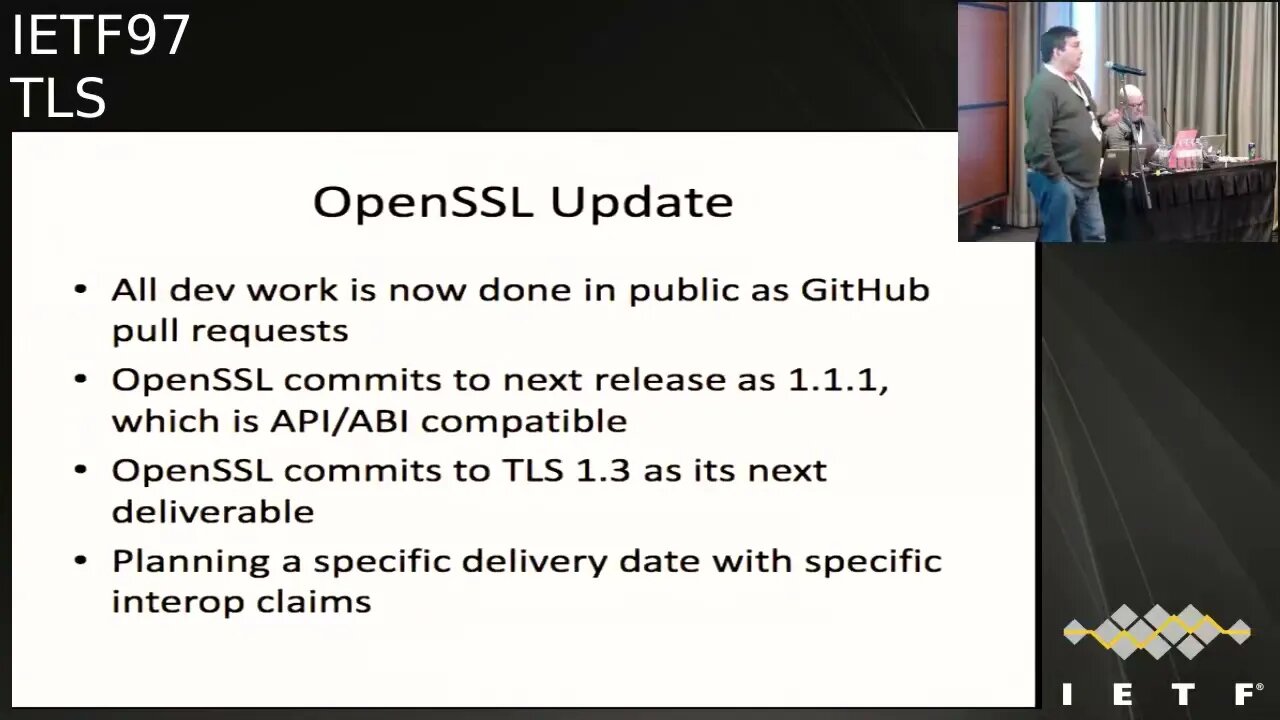 IETF97
TLS

OpenSSL Update

• All dev work is now done in public as GitHub pull requests
• OpenSSL commits to next release as 1.1.1, which is API/ABI compatible
• OpenSSL commits to TLS 1.3 as its next deliverable
• Planning a specific delivery date with specific interop claims

IETF®